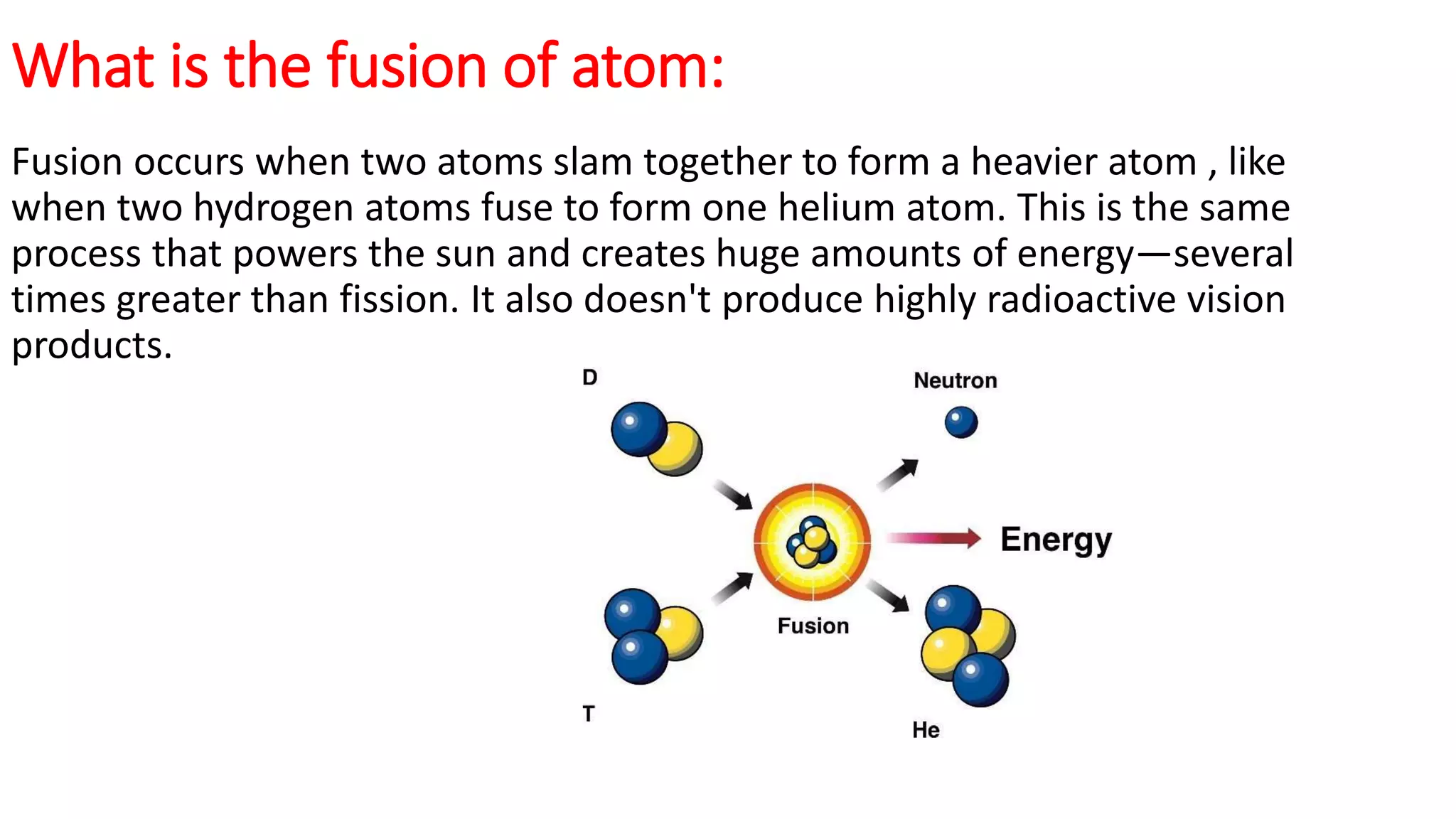 What is the fusion of atom:

Fusion occurs when two atoms slam together to form a heavier atom , like when two hydrogen atoms fuse to form one helium atom. This is the same process that powers the sun and creates huge amounts of energy—several times greater than fission. It also doesn't produce highly radioactive vision products.

D

Neutron

Energy

Fusion

T

He